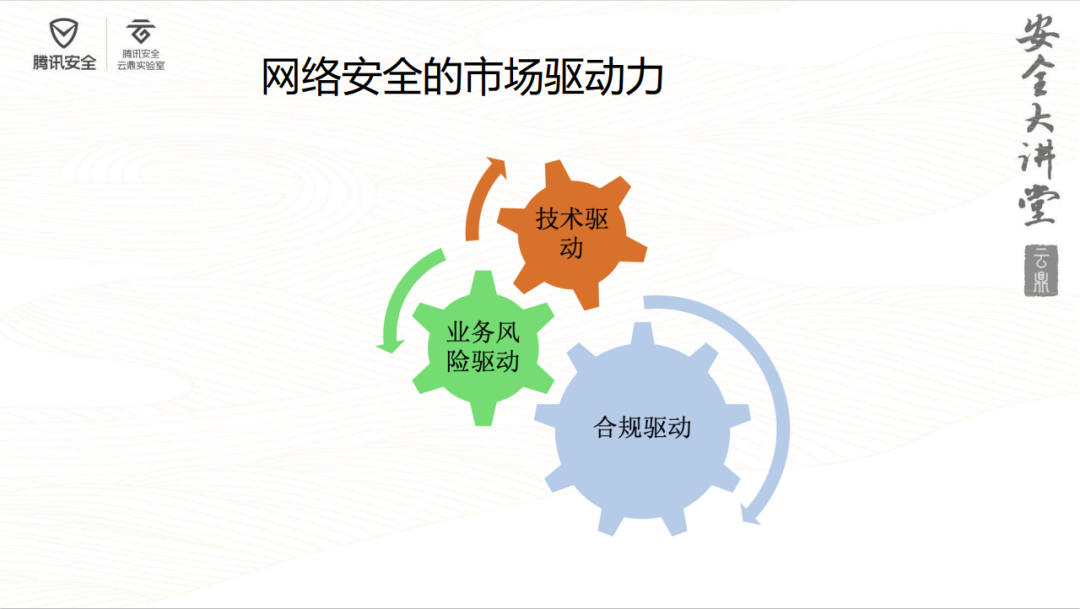 腾讯安全

腾讯安全
云鼎实验室

网络安全的市场驱动力

安全大讲堂

云鼎

技术驱动

业务风险驱动

合规驱动